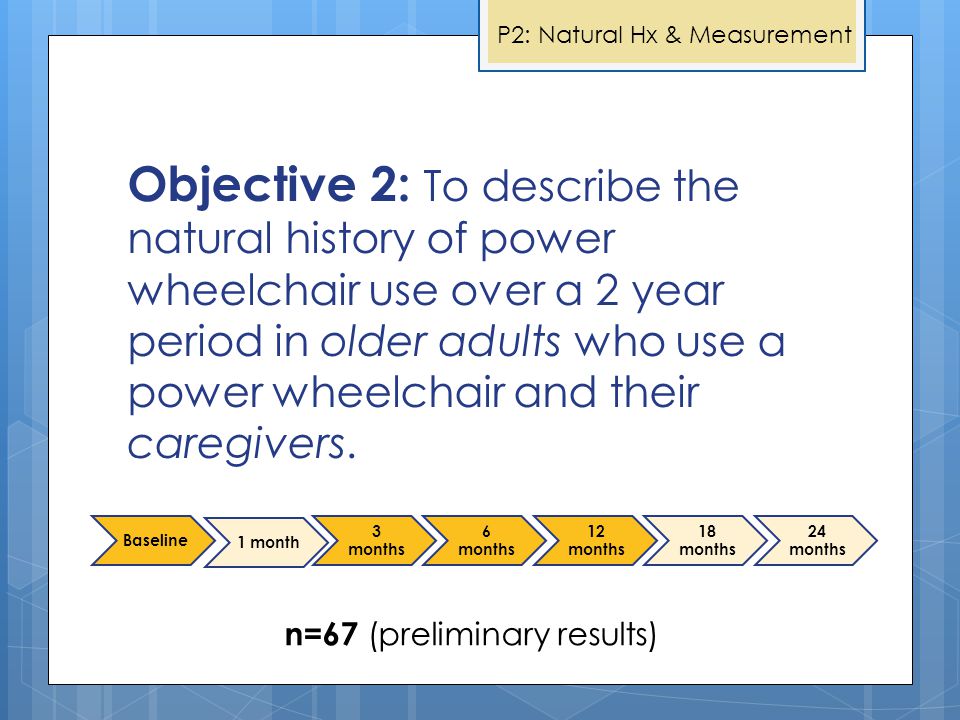 P2: Natural Hx & Measurement

Objective 2: To describe the natural history of power wheelchair use over a 2 year period in older adults who use a power wheelchair and their caregivers.

Baseline
1 month
3 months
6 months
12 months
18 months
24 months

n=67 (preliminary results)